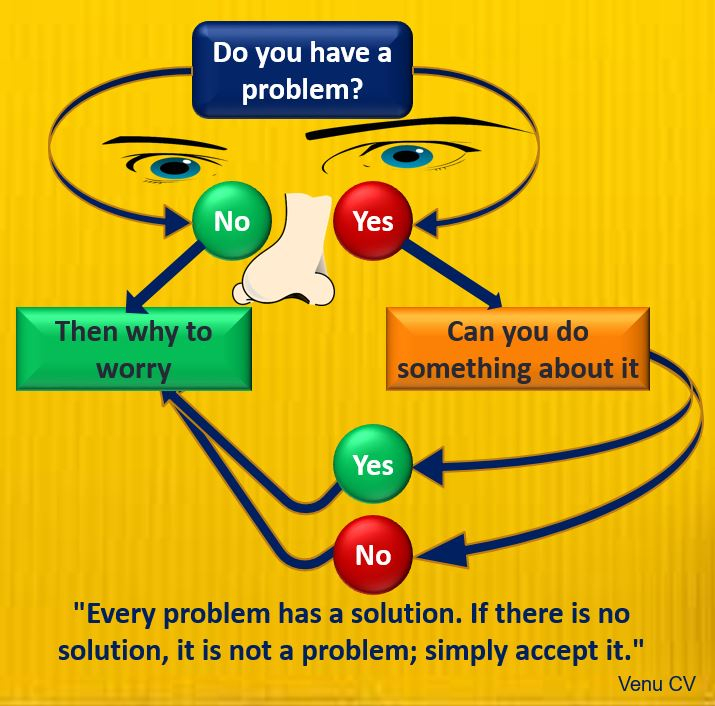 Do you have a problem?

No

Yes

Then why to worry

Can you do something about it

Yes

No

"Every problem has a solution. If there is no solution, it is not a problem; simply accept it."

Venu CV